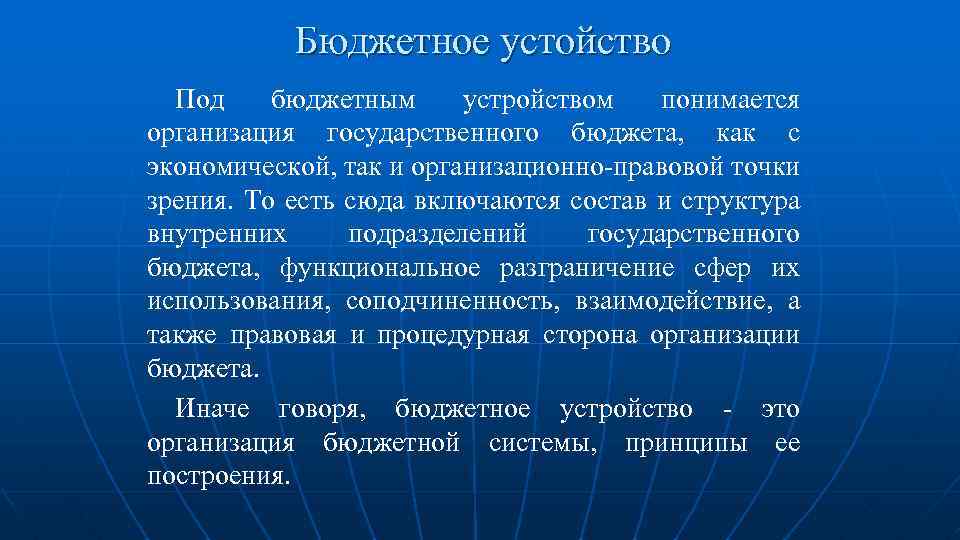 Бюджетное устойство

Под бюджетным устройством понимается организация государственного бюджета, как с экономической, так и организационно-правовой точки зрения. То есть сюда включаются состав и структура внутренних подразделений государственного бюджета, функциональное разграничение сфер их использования, соподчиненность, взаимодействие, а также правовая и процедурная сторона организации бюджета.

Иначе говоря, бюджетное устройство - это организация бюджетной системы, принципы ее построения.